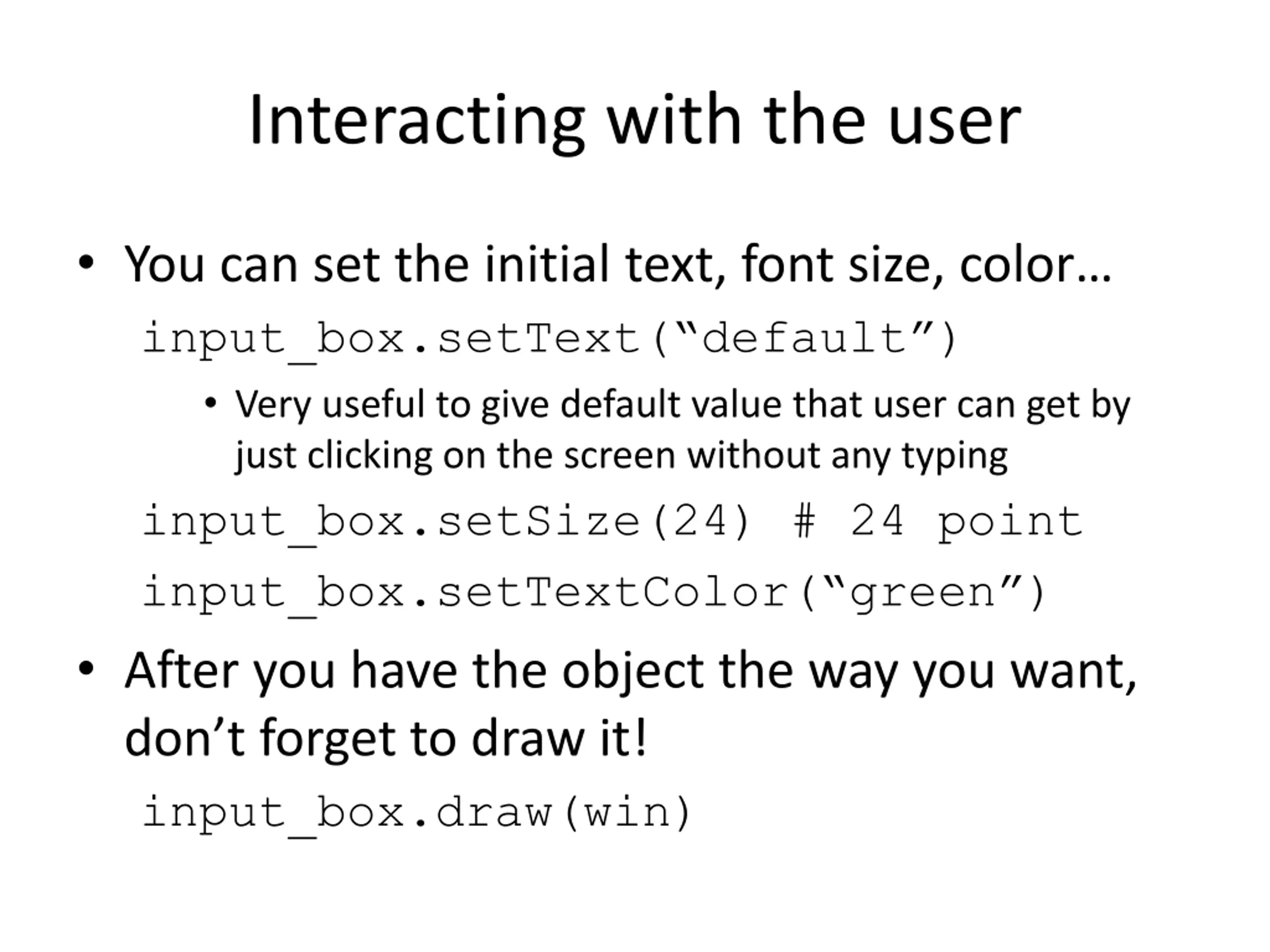 Interacting with the user

• You can set the initial text, font size, color…

input_box.setText(“default”)

• Very useful to give default value that user can get by just clicking on the screen without any typing

input_box.setSize(24) # 24 point

input_box.setTextColor(“green”)

• After you have the object the way you want, don’t forget to draw it!

input_box.draw(win)